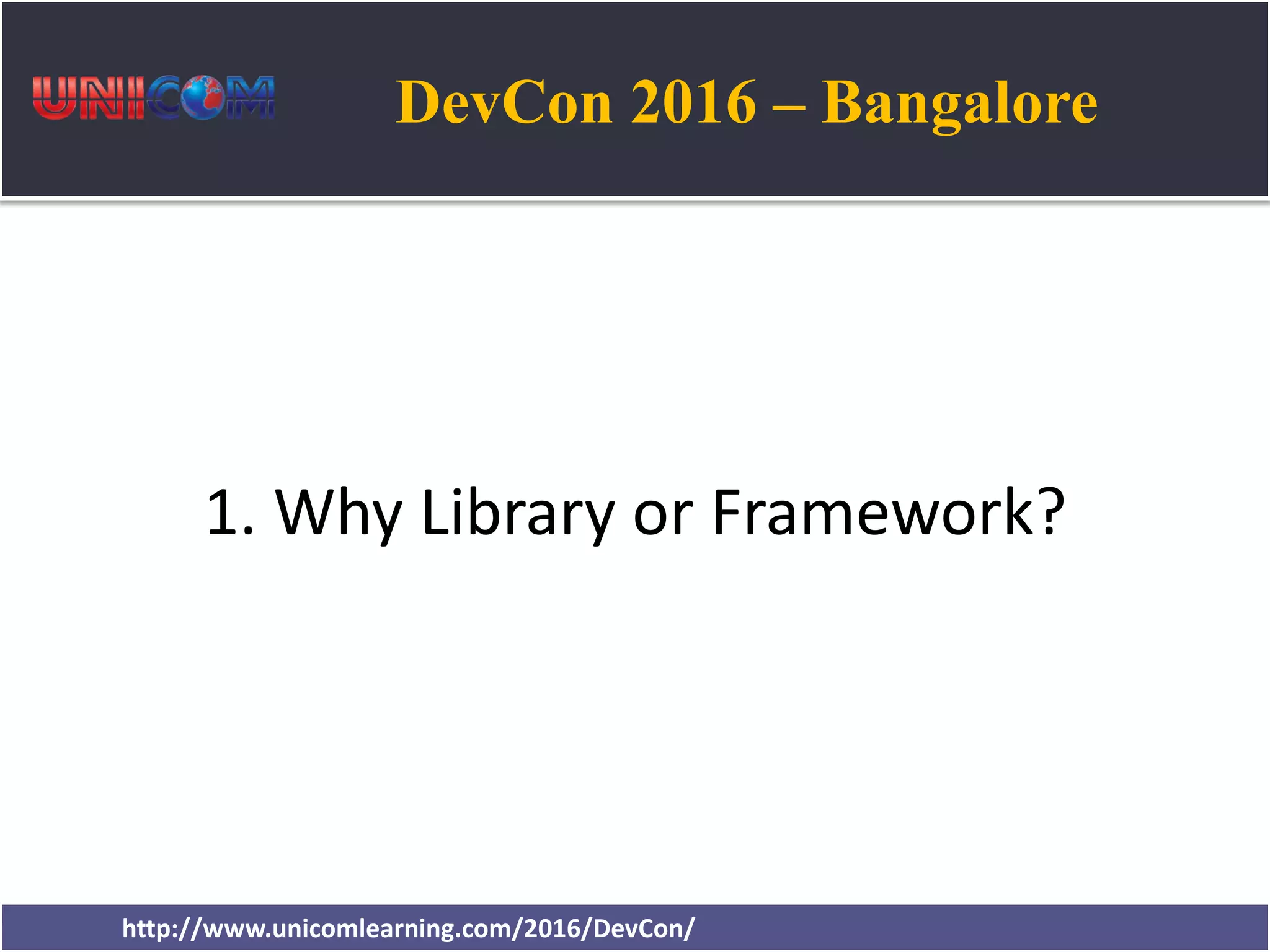 UNICOM

DevCon 2016 – Bangalore

1. Why Library or Framework?

http://www.unicomlearning.com/2016/DevCon/